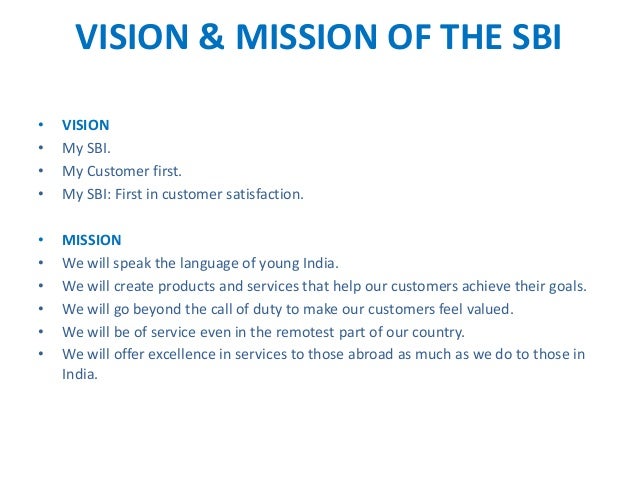 VISION & MISSION OF THE SBI

• VISION
• My SBI.
• My Customer first.
• My SBI: First in customer satisfaction.

• MISSION
• We will speak the language of young India.
• We will create products and services that help our customers achieve their goals.
• We will go beyond the call of duty to make our customers feel valued.
• We will be of service even in the remotest part of our country.
• We will offer excellence in services to those abroad as much as we do to those in India.